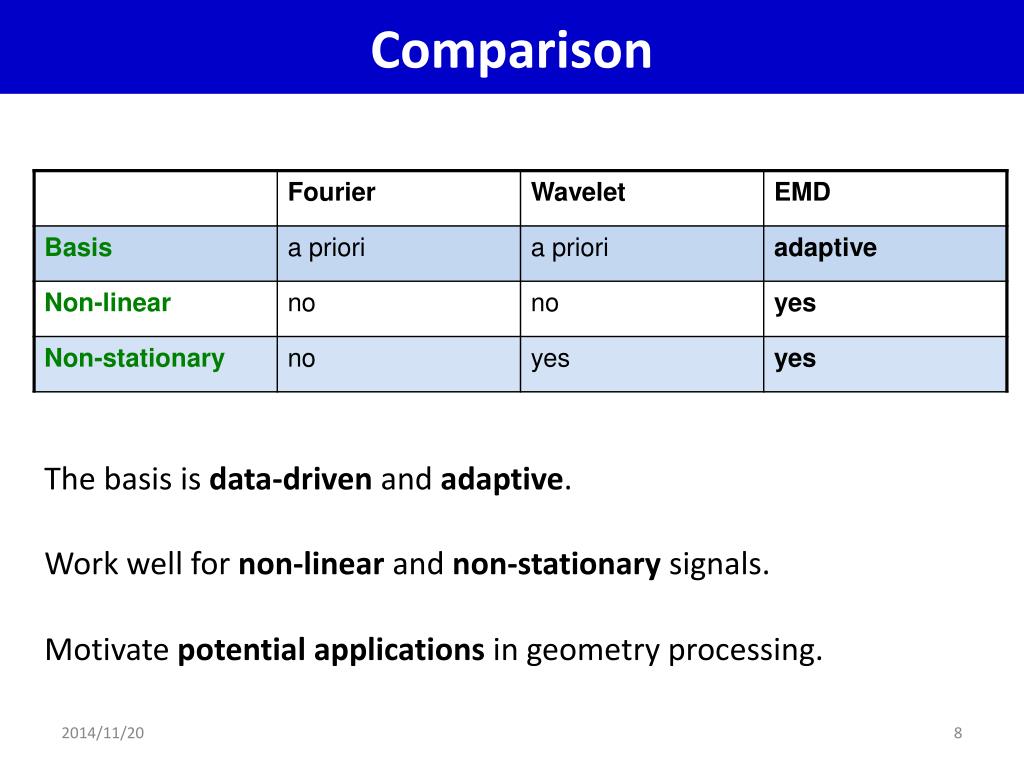 Comparison

| | Fourier | Wavelet | EMD |
|---|---|---|---|
| Basis | a priori | a priori | adaptive |
| Non-linear | no | no | yes |
| Non-stationary | no | yes | yes |

The basis is data-driven and adaptive.

Work well for non-linear and non-stationary signals.

Motivate potential applications in geometry processing.

2014/11/20

8